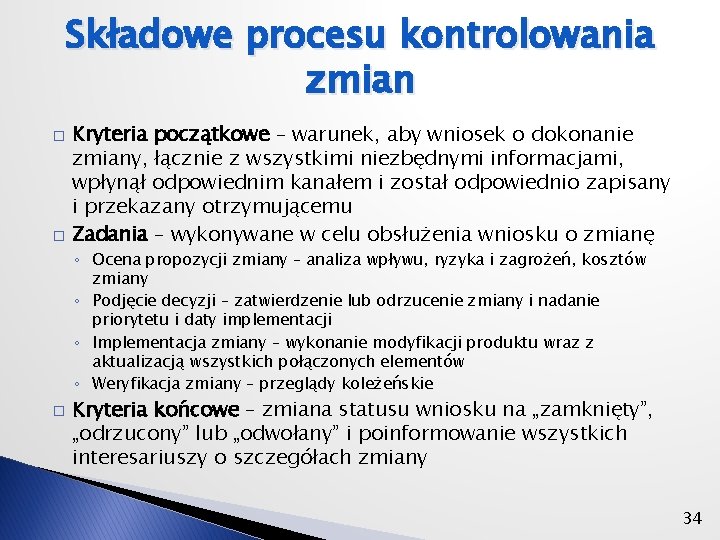 Składowe procesu kontrolowania zmian

□ Kryteria początkowe – warunek, aby wniosek o dokonanie zmiany, łącznie z wszystkimi niezbędnymi informacjami, wpłynął odpowiednim kanałem i został odpowiednio zapisany i przekazany otrzymującemu

□ Zadania – wykonywane w celu obsłużenia wniosku o zmianę
◦ Ocena propozycji zmiany – analiza wpływu, ryzyka i zagrożeń, kosztów zmiany
◦ Podjęcie decyzji – zatwierdzenie lub odrzucenie zmiany i nadanie priorytetu i daty implementacji
◦ Implementacja zmiany – wykonanie modyfikacji produktu wraz z aktualizacją wszystkich połączonych elementów
◦ Weryfikacja zmiany – przeglądy koleżeńskie

□ Kryteria końcowe – zmiana statusu wniosku na „zamknięty", „odrzucony" lub „odwołany" i poinformowanie wszystkich interesariuszy o szczegółach zmiany

34